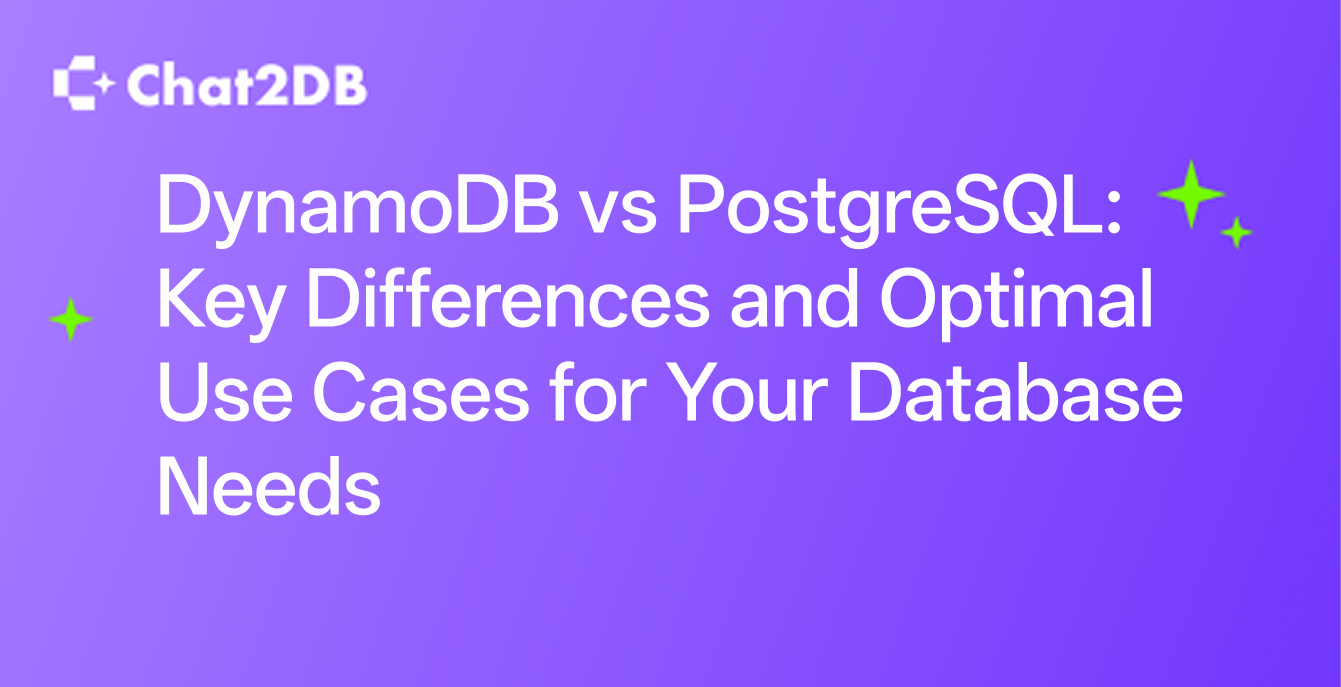 Chat2DB

DynamoDB vs PostgreSQL: Key Differences and Optimal Use Cases for Your Database Needs